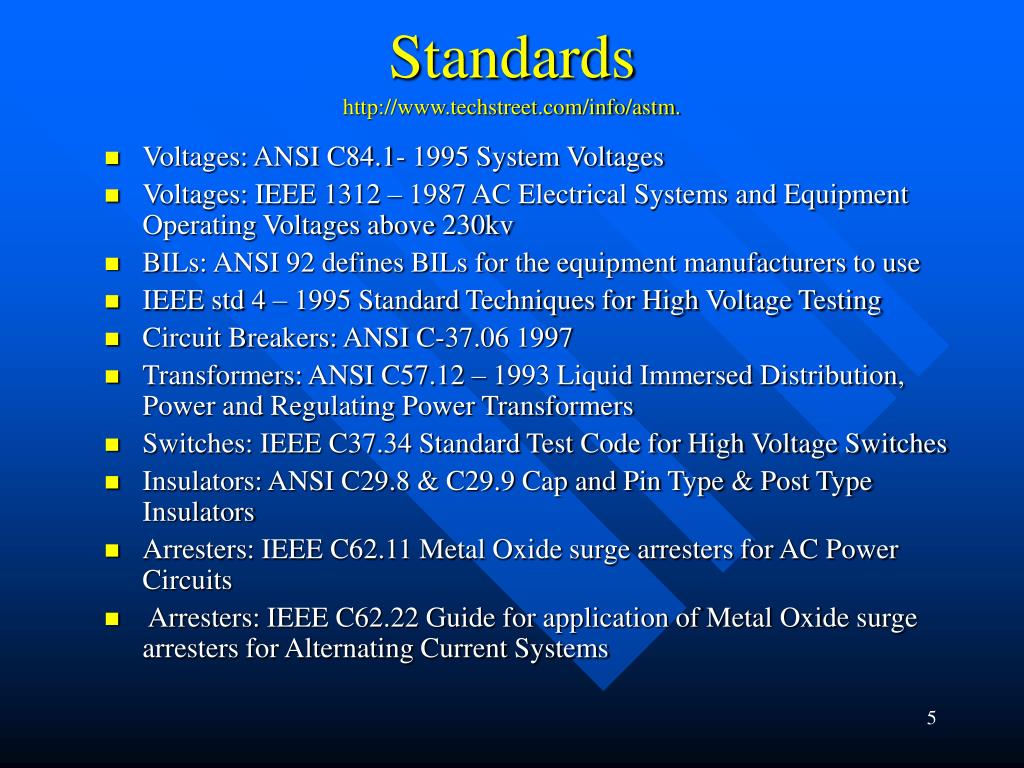 Standards
http://www.techstreet.com/info/astm.

- Voltages: ANSI C84.1- 1995 System Voltages
- Voltages: IEEE 1312 – 1987 AC Electrical Systems and Equipment Operating Voltages above 230kv
- BILs: ANSI 92 defines BILs for the equipment manufacturers to use
- IEEE std 4 – 1995 Standard Techniques for High Voltage Testing
- Circuit Breakers: ANSI C-37.06 1997
- Transformers: ANSI C57.12 – 1993 Liquid Immersed Distribution, Power and Regulating Power Transformers
- Switches: IEEE C37.34 Standard Test Code for High Voltage Switches
- Insulators: ANSI C29.8 & C29.9 Cap and Pin Type & Post Type Insulators
- Arresters: IEEE C62.11 Metal Oxide surge arresters for AC Power Circuits
- Arresters: IEEE C62.22 Guide for application of Metal Oxide surge arresters for Alternating Current Systems

5